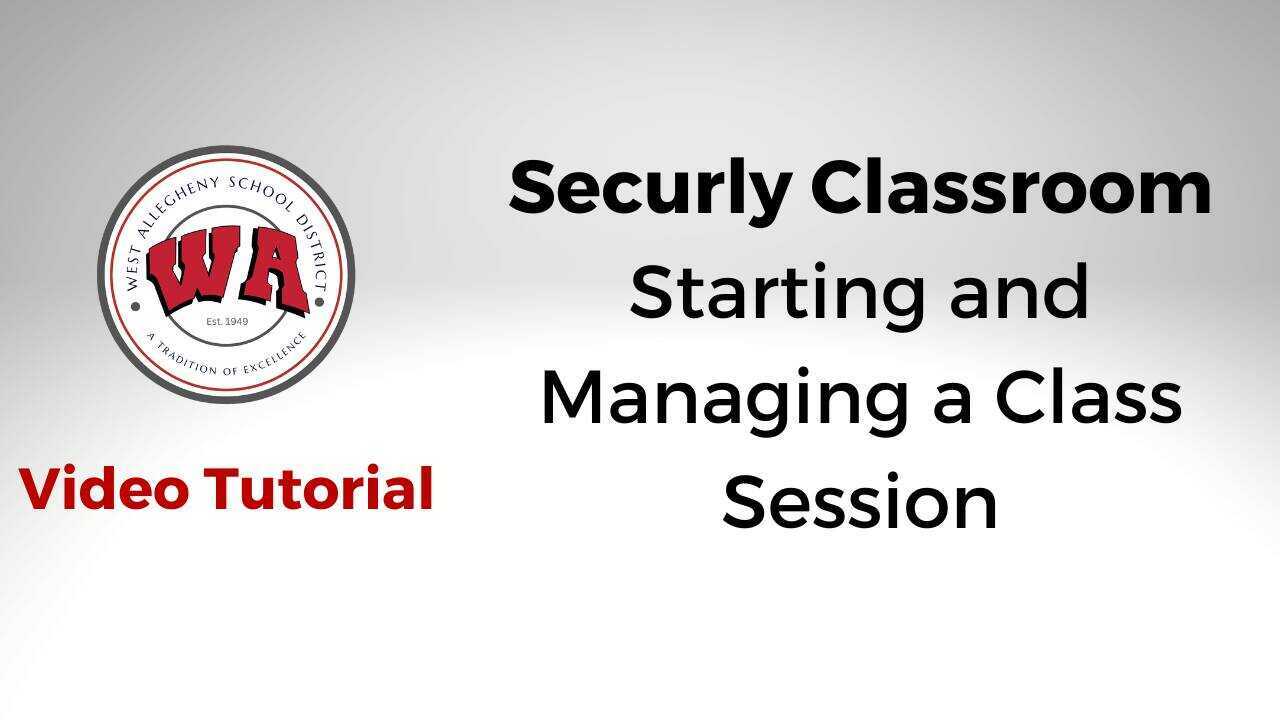 WEST ALLEGHENY SCHOOL DISTRICT

WA

Est. 1949

A TRADITION OF EXCELLENCE

Video Tutorial

Securly Classroom

Starting and Managing a Class Session